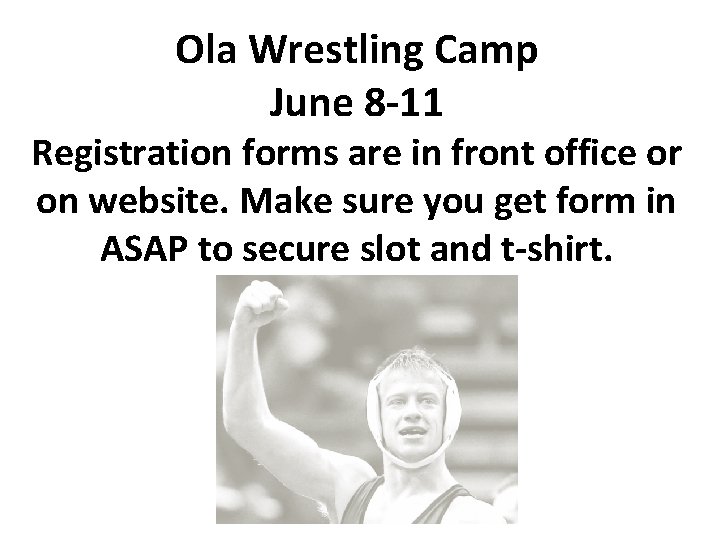 Ola Wrestling Camp
June 8-11
Registration forms are in front office or on website. Make sure you get form in ASAP to secure slot and t-shirt.